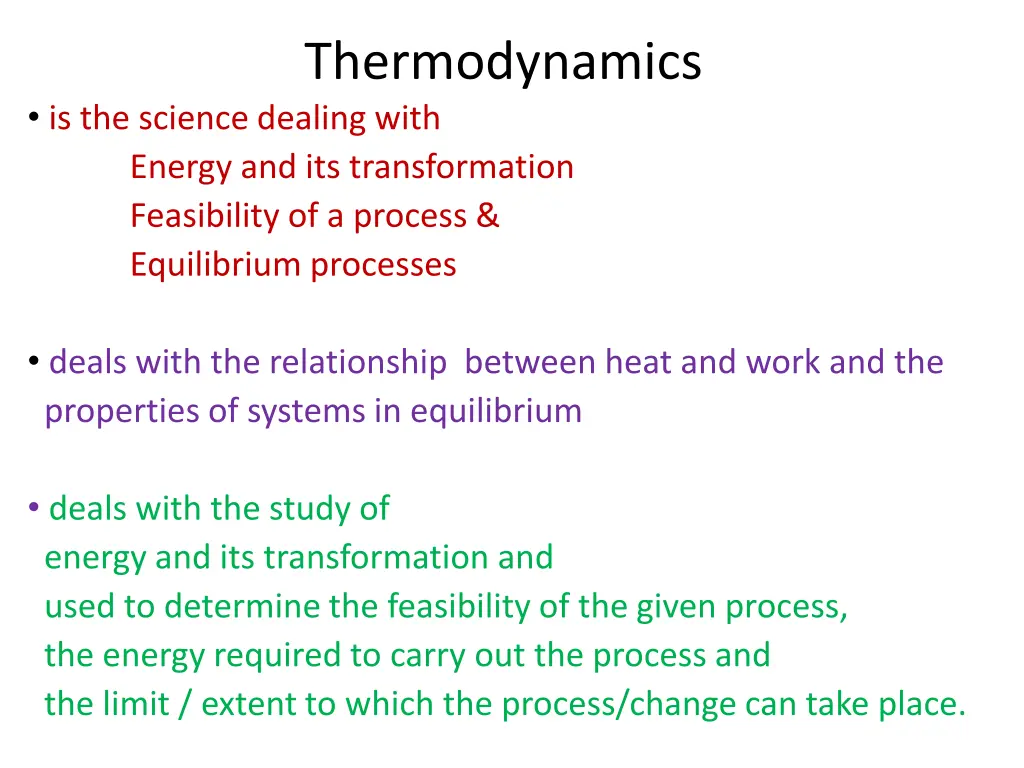 Thermodynamics

• is the science dealing with
Energy and its transformation
Feasibility of a process &
Equilibrium processes

• deals with the relationship between heat and work and the properties of systems in equilibrium

• deals with the study of
energy and its transformation and
used to determine the feasibility of the given process,
the energy required to carry out the process and
the limit / extent to which the process/change can take place.